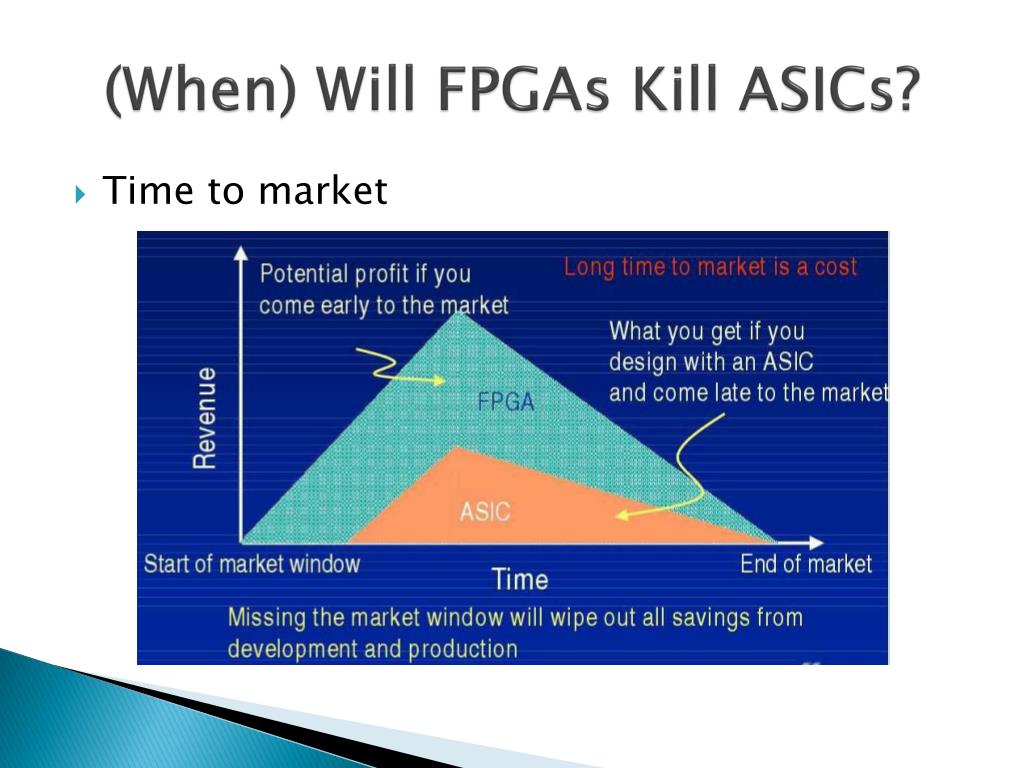 (When) Will FPGAs Kill ASICs?

Time to market

Potential profit if you come early to the market

Long time to market is a cost

What you get if you design with an ASIC and come late to the market

Revenue

FPGA

ASIC

Start of market window

Time

End of market

Missing the market window will wipe out all savings from development and production